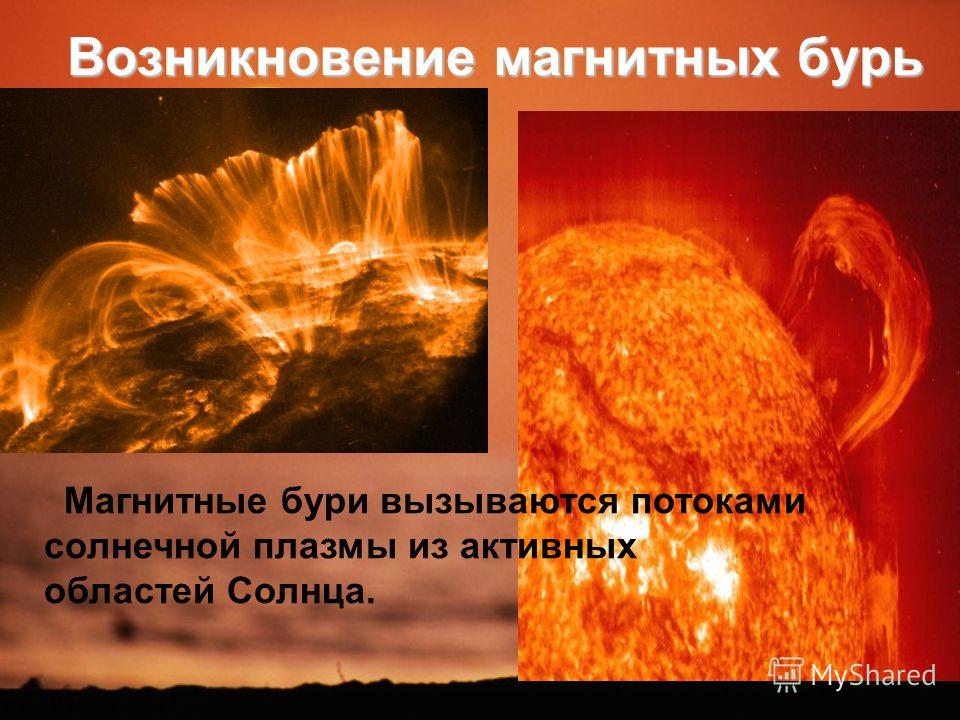 Возникновение магнитных бурь

Магнитные бури вызываются потоками солнечной плазмы из активных областей Солнца.

MyShared